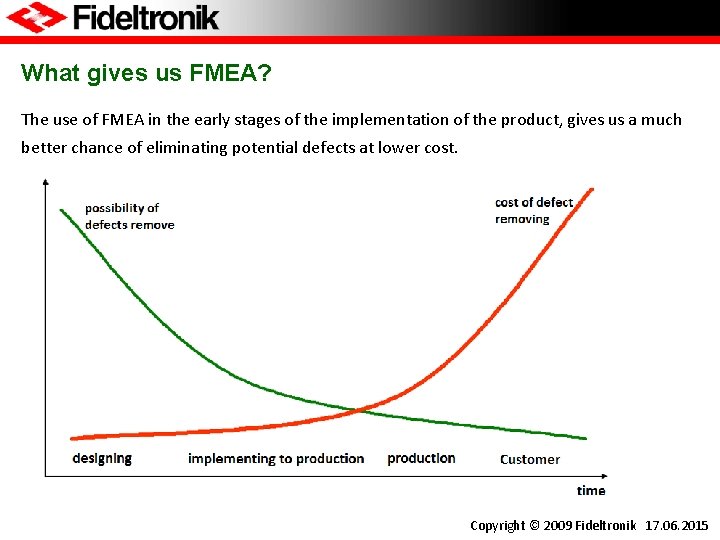 Fideltronik

What gives us FMEA?

The use of FMEA in the early stages of the implementation of the product, gives us a much better chance of eliminating potential defects at lower cost.

possibility of defects remove

cost of defect removing

designing

implementing to production

production

Customer

time

Copyright © 2009 Fideltronik 17.06.2015